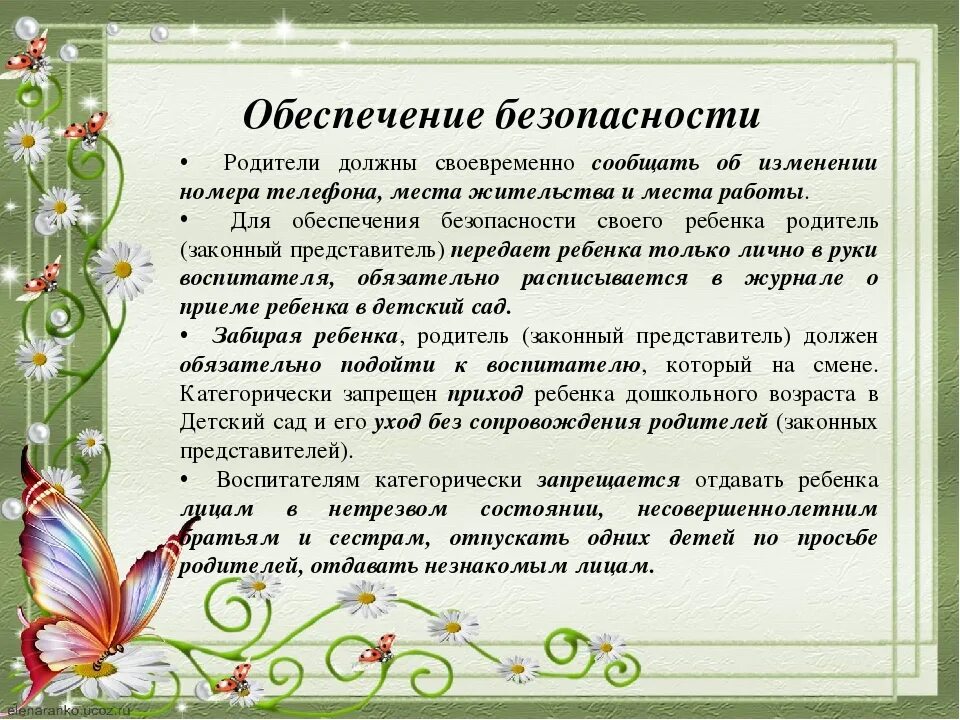 Обеспечение безопасности

• Родители должны своевременно сообщать об изменении номера телефона, места жительства и места работы.

• Для обеспечения безопасности своего ребенка родитель (законный представитель) передает ребенка только лично в руки воспитателя, обязательно расписывается в журнале о приеме ребенка в детский сад.

• Забирая ребенка, родитель (законный представитель) должен обязательно подойти к воспитателю, который на смене. Категорически запрещен приход ребенка дошкольного возраста в Детский сад и его уход без сопровождения родителей (законных представителей).

• Воспитателям категорически запрещается отдавать ребенка лицам в нетрезвом состоянии, несовершеннолетним братьям и сестрам, отпускать одних детей по просьбе родителей, отдавать незнакомым лицам.

elenaranko.ucoz.ru